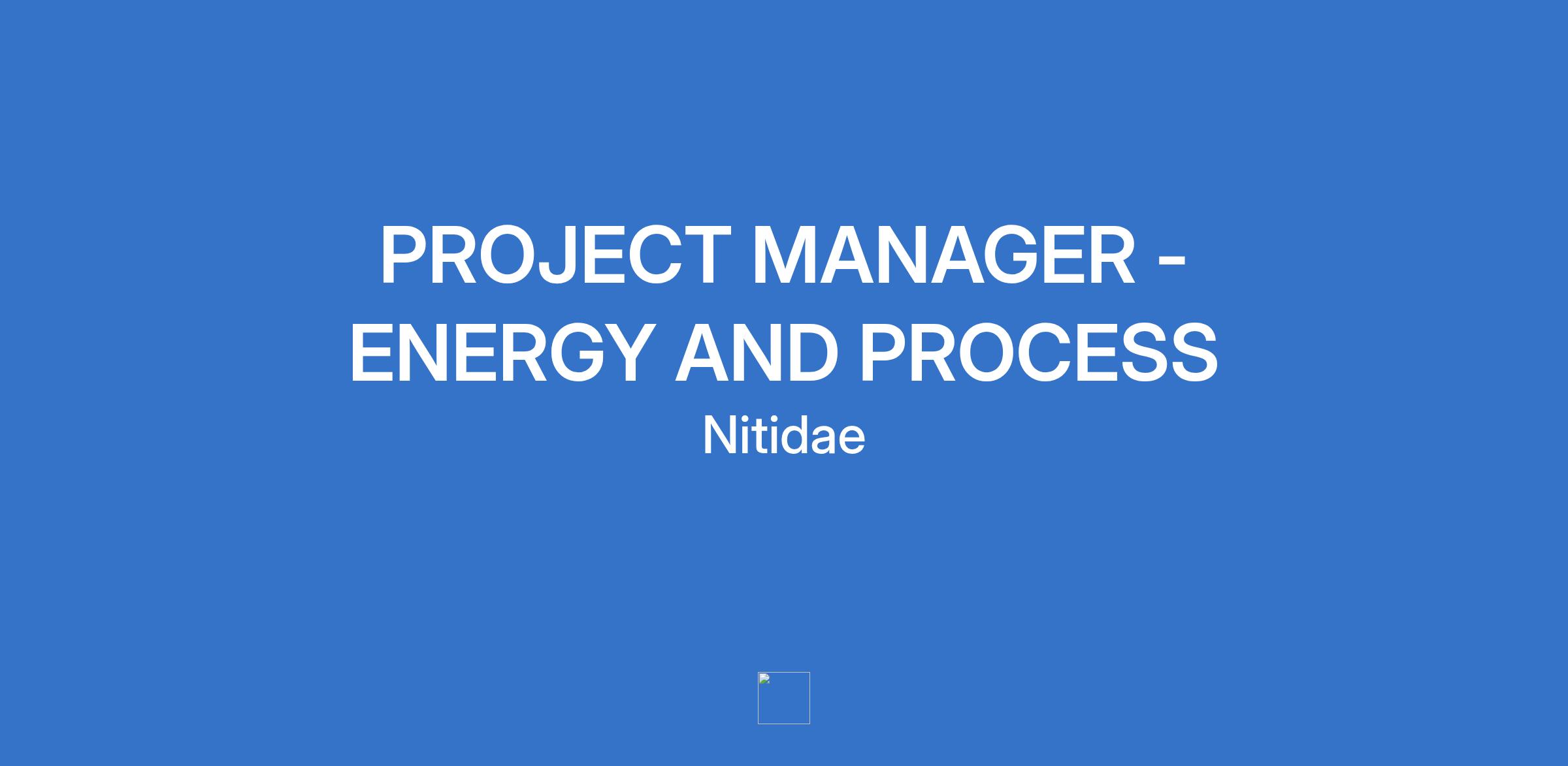 PROJECT MANAGER - ENERGY AND PROCESS

Nitidae